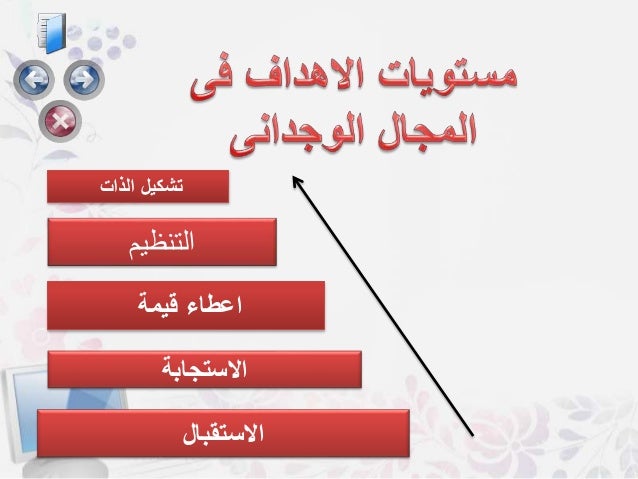 مستويات الاهداف فى المجال الوجدانى

تشكيل الذات

التنظيم

اعطاء قيمة

الاستجابة

الاستقبال